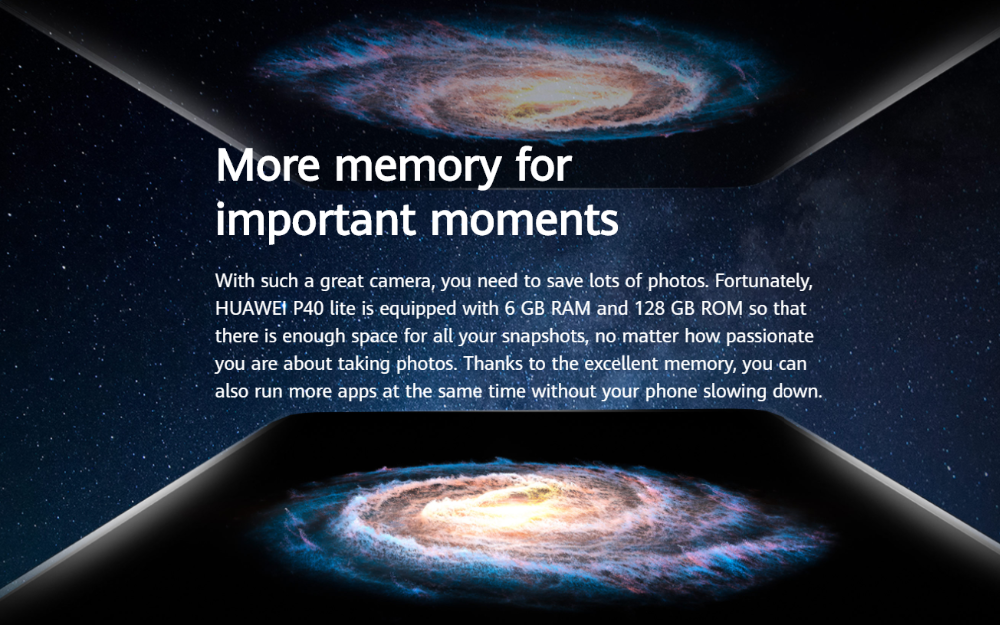 More memory for important moments

With such a great camera, you need to save lots of photos. Fortunately, HUAWEI P40 lite is equipped with 6 GB RAM and 128 GB ROM so that there is enough space for all your snapshots, no matter how passionate you are about taking photos. Thanks to the excellent memory, you can also run more apps at the same time without your phone slowing down.